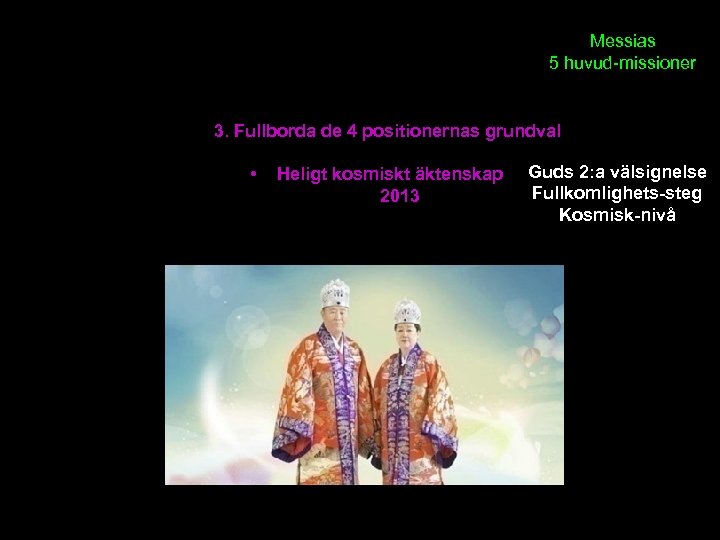 Messias
5 huvud-missioner

3. Fullborda de 4 positionernas grundval

• Heligt kosmiskt äktenskap 2013

Guds 2:a välsignelse
Fullkomlighets-steg
Kosmisk-nivå